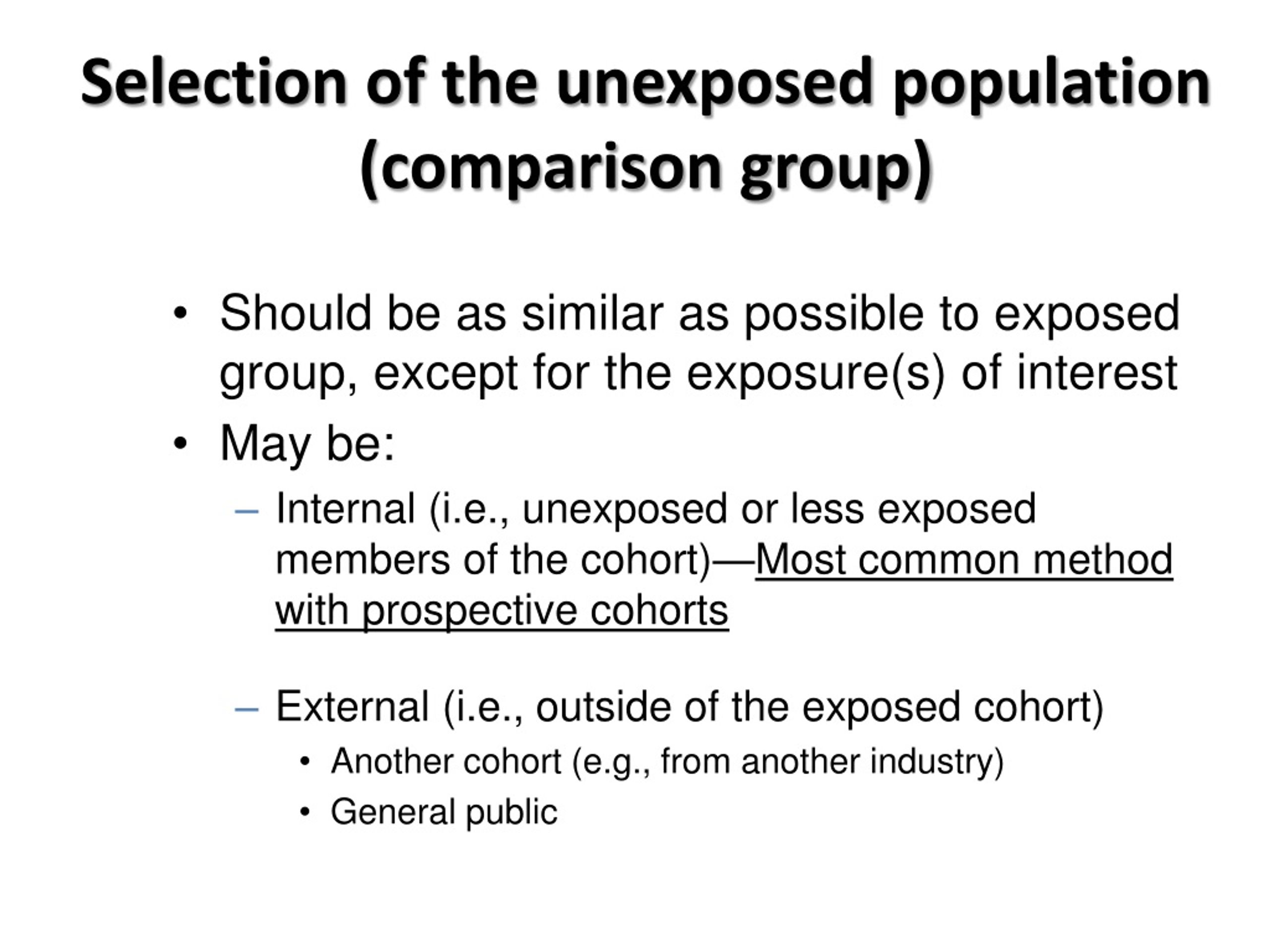 Selection of the unexposed population (comparison group)

• Should be as similar as possible to exposed group, except for the exposure(s) of interest
• May be:
– Internal (i.e., unexposed or less exposed members of the cohort)—Most common method with prospective cohorts

– External (i.e., outside of the exposed cohort)
• Another cohort (e.g., from another industry)
• General public